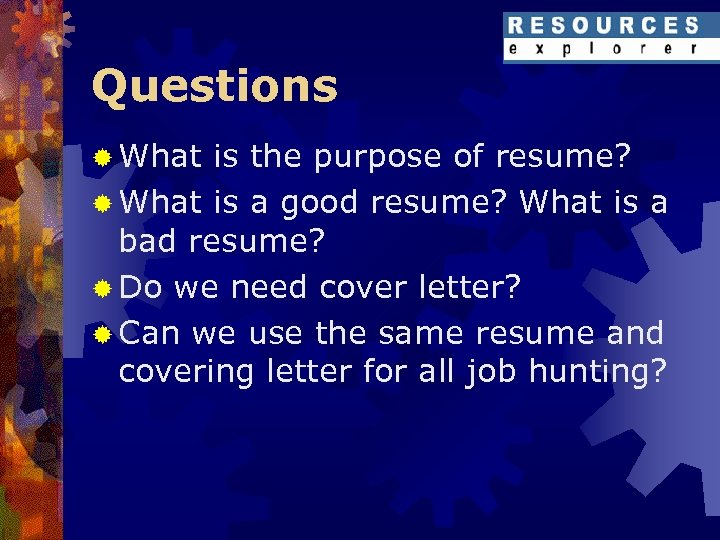 RESOURCES
explorer

Questions

What is the purpose of resume?

What is a good resume? What is a bad resume?

Do we need cover letter?

Can we use the same resume and covering letter for all job hunting?